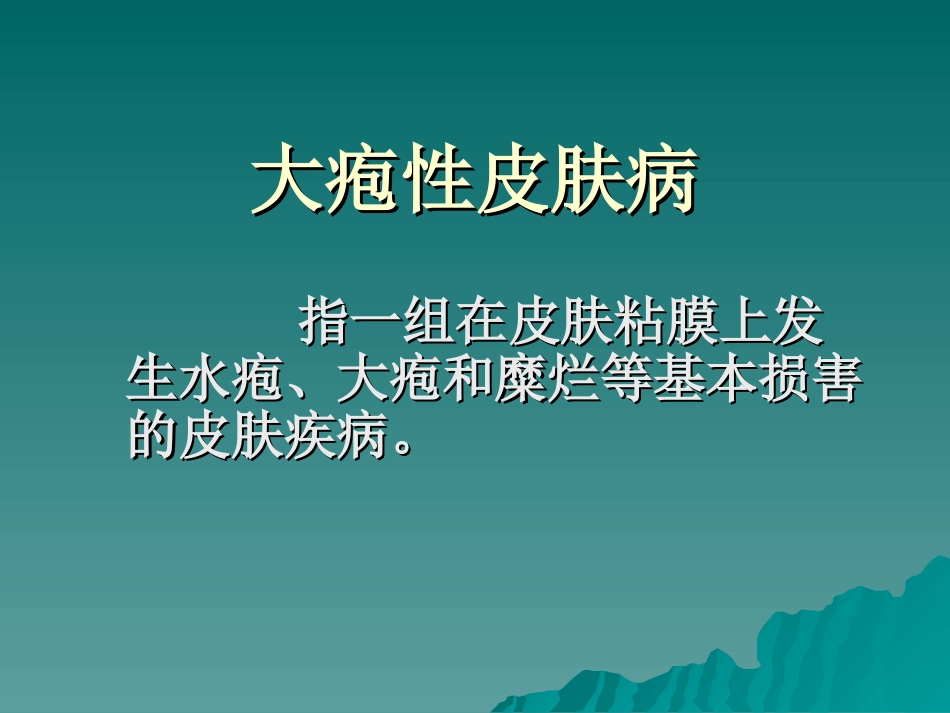 大疱性皮肤病

指一组在皮肤粘膜上发生水疱、大疱和糜烂等基本损害的皮肤疾病。